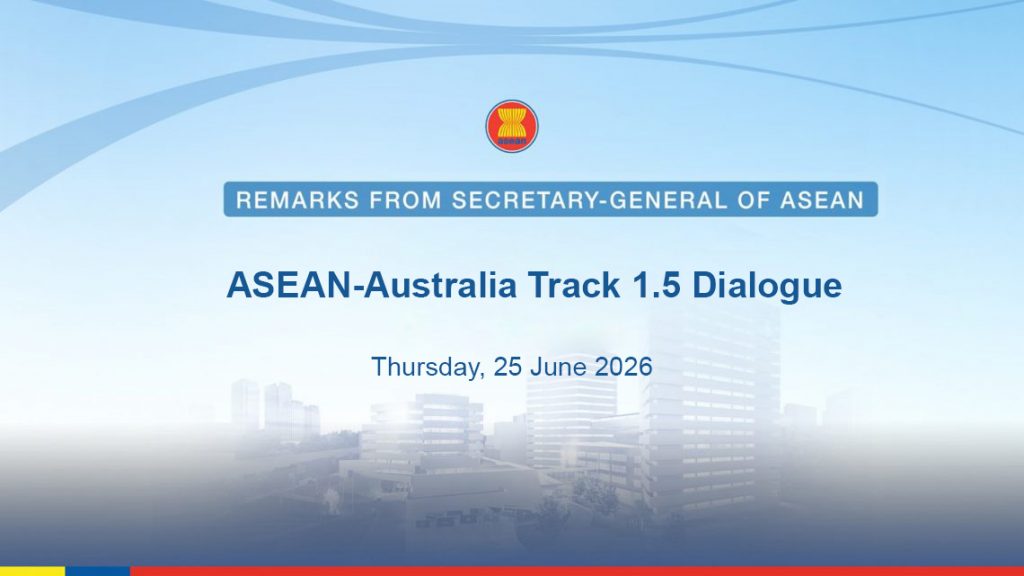 ASEAN

REMARKS FROM SECRETARY-GENERAL OF ASEAN

ASEAN-Australia Track 1.5 Dialogue

Thursday, 25 June 2026